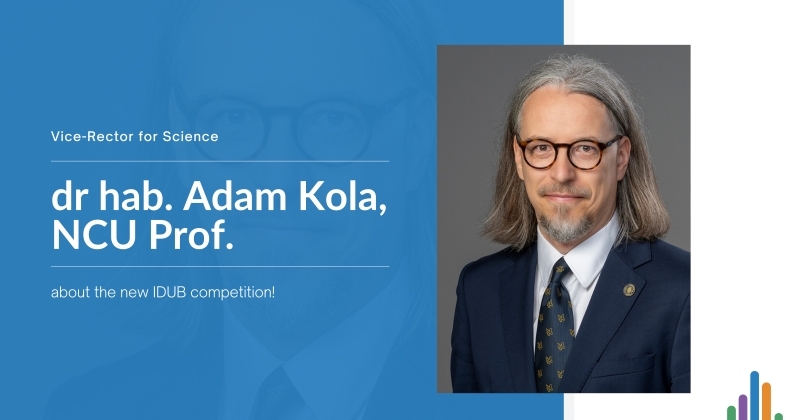 Vice-Rector for Science

dr hab. Adam Kola, NCU Prof.

about the new IDUB competition!